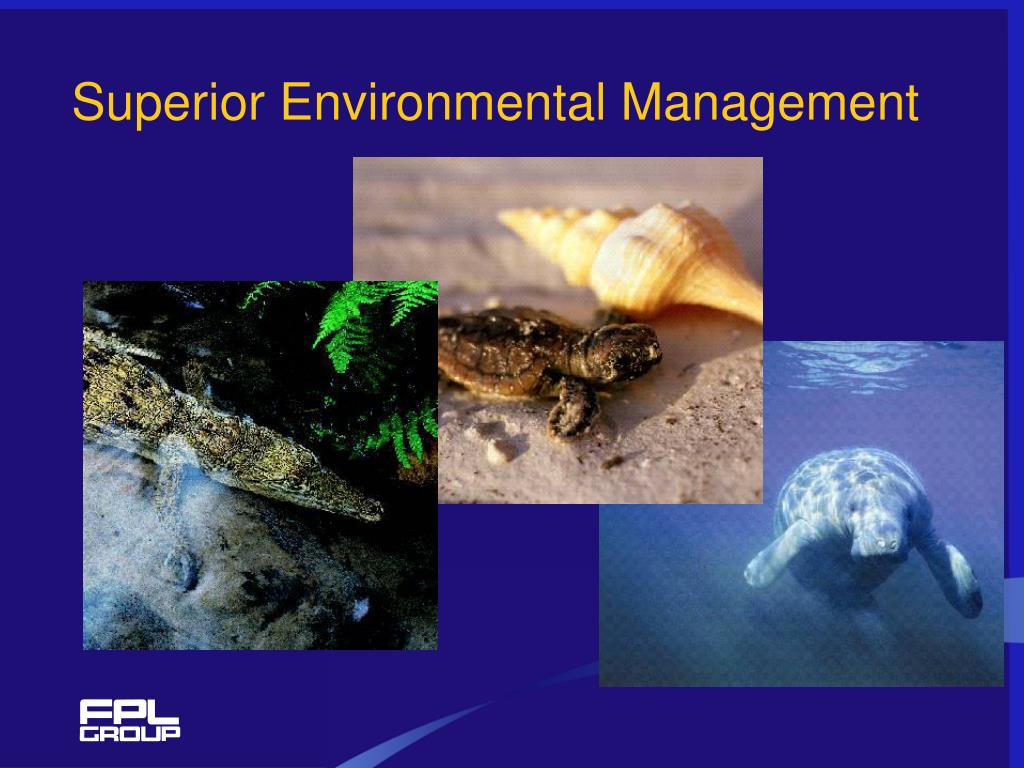 Superior Environmental Management

FPL
GROUP